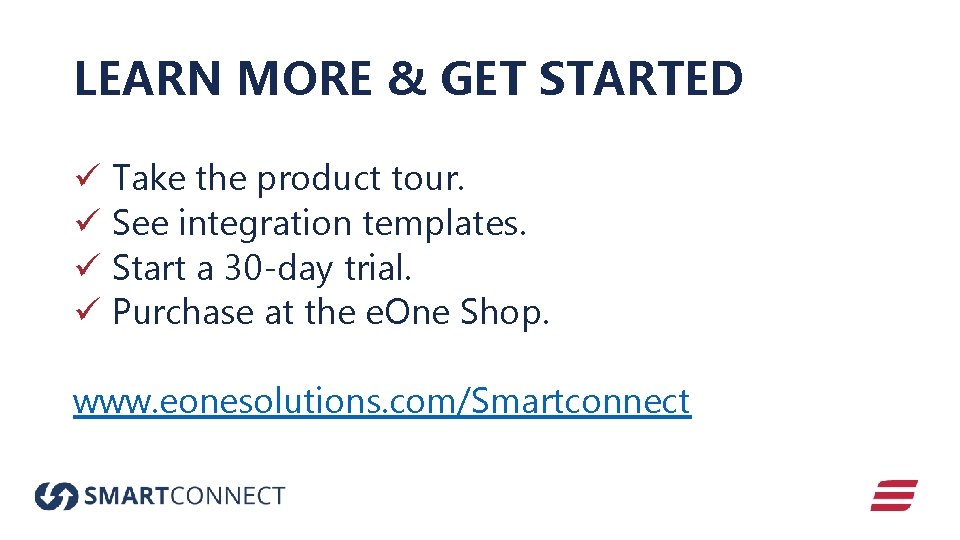 LEARN MORE & GET STARTED

✓ Take the product tour.
✓ See integration templates.
✓ Start a 30-day trial.
✓ Purchase at the eOne Shop.

www.eonesolutions.com/Smartconnect

SMARTCONNECT